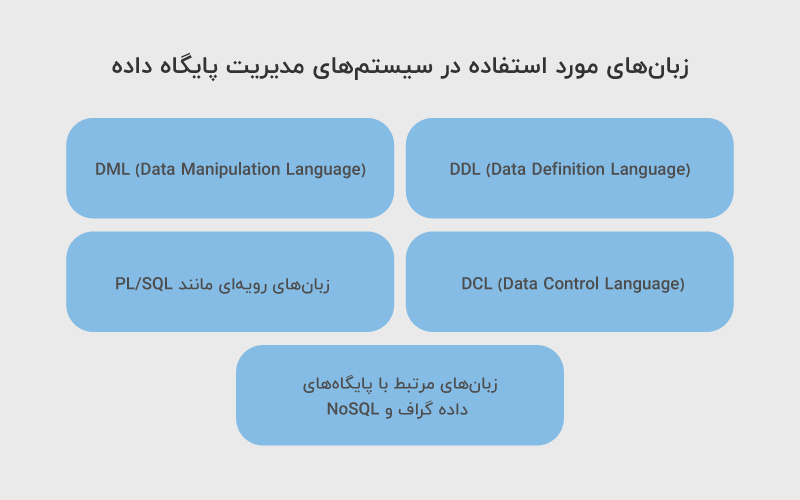 زبان‌های مورد استفاده در سیستم‌های مدیریت پایگاه داده

DDL (Data Definition Language)

DML (Data Manipulation Language)

DCL (Data Control Language)

زبان‌های رویه‌ای مانند PL/SQL

زبان‌های مرتبط با پایگاه‌های داده گراف و NoSQL